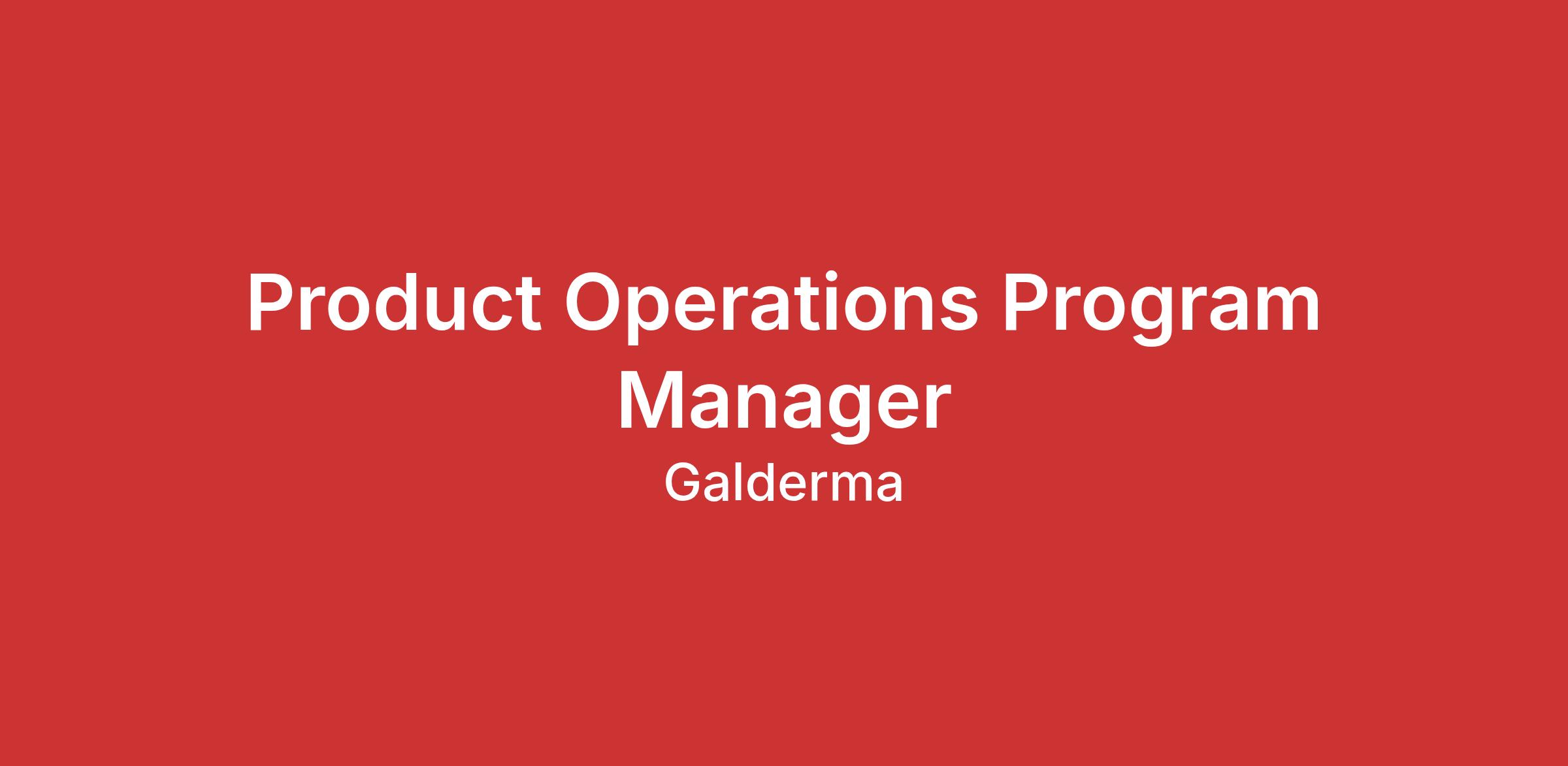 Product Operations Program Manager

Galderma